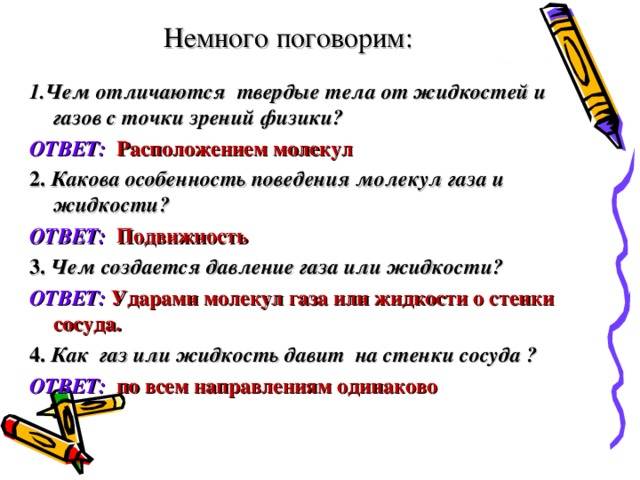 Немного поговорим:

1.Чем отличаются твердые тела от жидкостей и газов с точки зрений физики?

ОТВЕТ: Расположением молекул

2. Какова особенность поведения молекул газа и жидкости?

ОТВЕТ: Подвижность

3. Чем создается давление газа или жидкости?

ОТВЕТ: Ударами молекул газа или жидкости о стенки сосуда.

4. Как газ или жидкость давит на стенки сосуда ?

ОТВЕТ: по всем направлениям одинаково